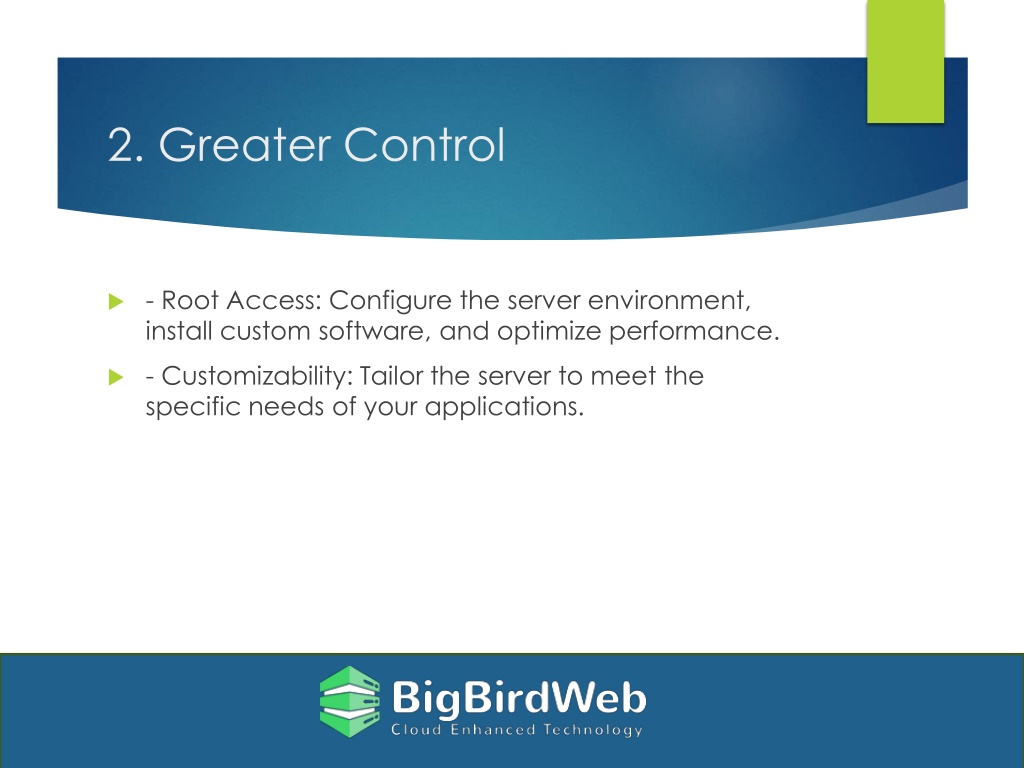 2. Greater Control

- Root Access: Configure the server environment, install custom software, and optimize performance.

- Customizability: Tailor the server to meet the specific needs of your applications.

BigBirdWeb
Cloud Enhanced Technology